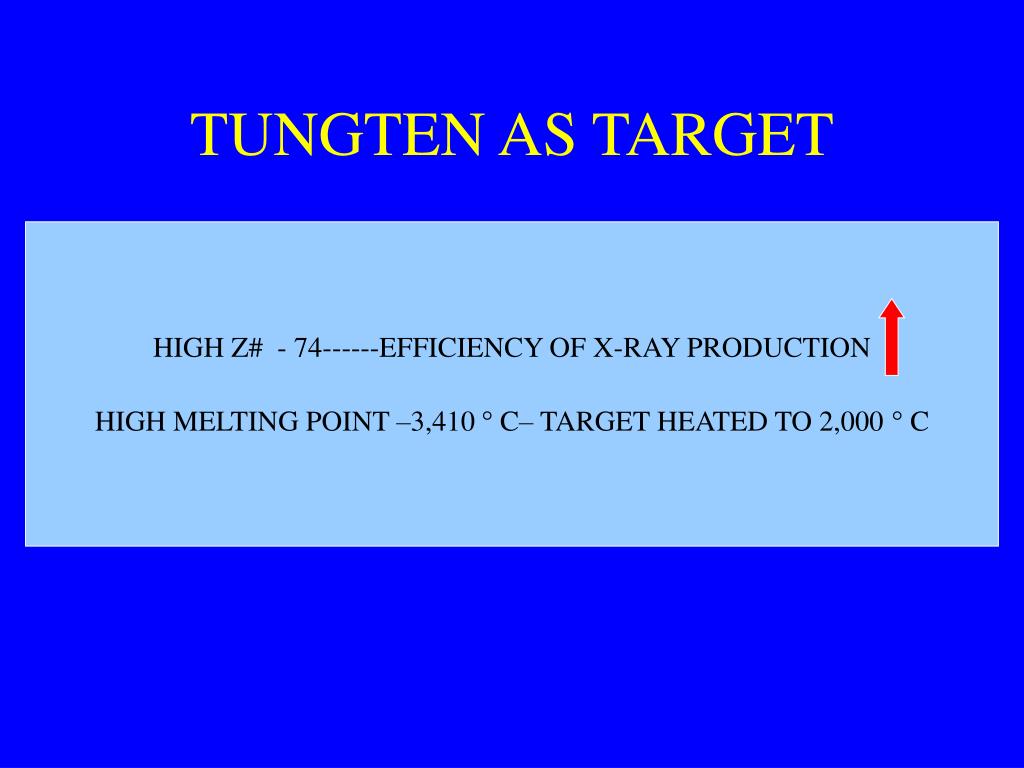 TUNGTEN AS TARGET

HIGH Z# - 74------EFFICIENCY OF X-RAY PRODUCTION

HIGH MELTING POINT –3,410 ° C– TARGET HEATED TO 2,000 ° C